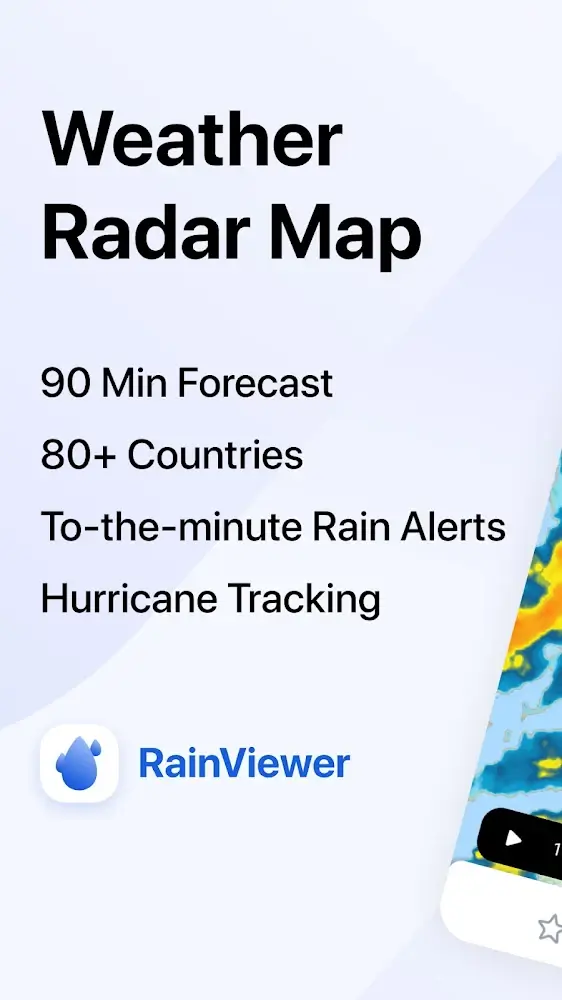 Weather Radar Map

90 Min Forecast

80+ Countries

To-the-minute Rain Alerts

Hurricane Tracking

RainViewer